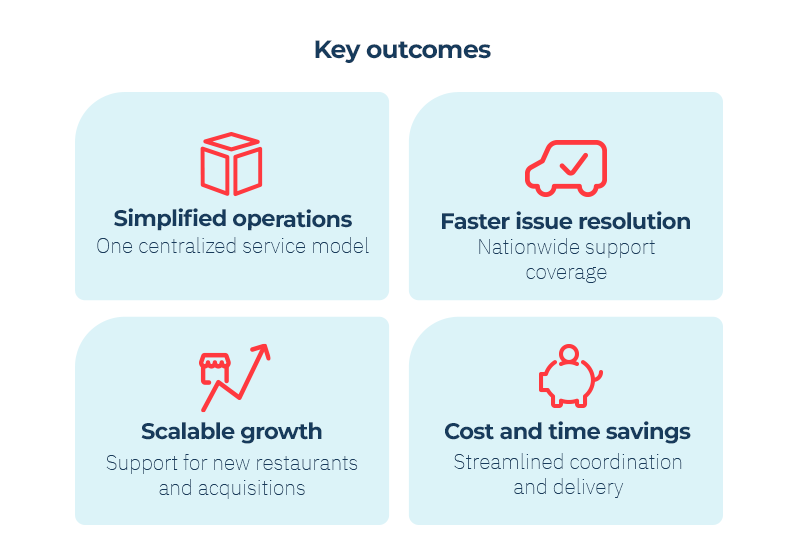 Key outcomes

Simplified operations
One centralized service model

Faster issue resolution
Nationwide support coverage

Scalable growth
Support for new restaurants and acquisitions

Cost and time savings
Streamlined coordination and delivery